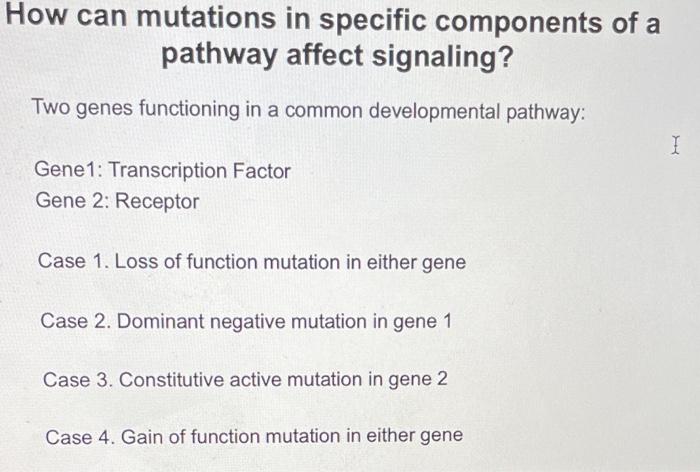 How can mutations in specific components of a pathway affect signaling?

Two genes functioning in a common developmental pathway:

Gene1: Transcription Factor
Gene 2: Receptor

Case 1. Loss of function mutation in either gene

Case 2. Dominant negative mutation in gene 1

Case 3. Constitutive active mutation in gene 2

Case 4. Gain of function mutation in either gene